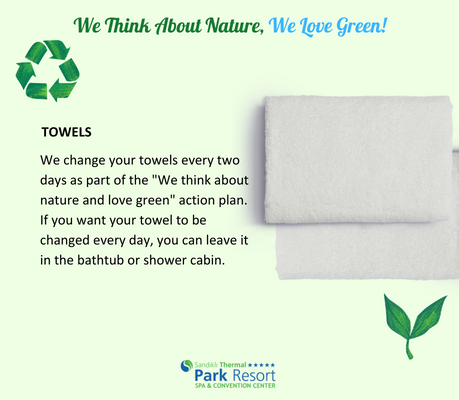 We Think About Nature, We Love Green!

TOWELS

We change your towels every two days as part of the "We think about nature and love green" action plan. If you want your towel to be changed every day, you can leave it in the bathtub or shower cabin.

Sandıklı Thermal ★★★★★
Park Resort
SPA & CONVENTION CENTER